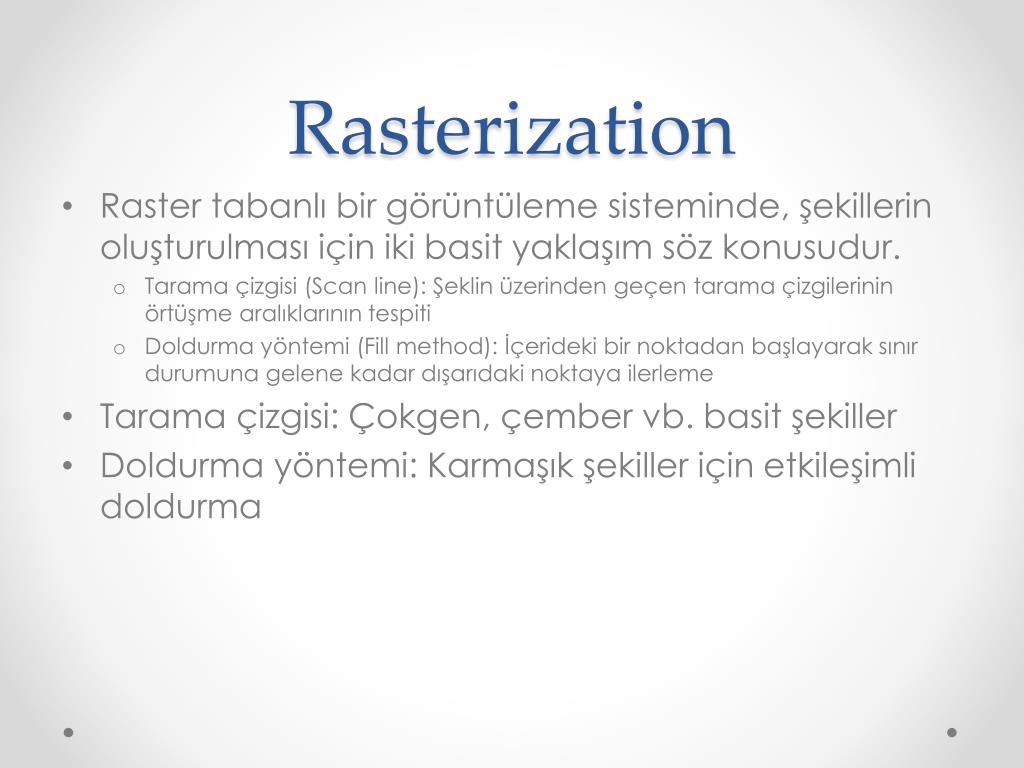 Rasterization

• Raster tabanlı bir görüntüleme sisteminde, şekillerin oluşturulması için iki basit yaklaşım söz konusudur.
  o Tarama çizgisi (Scan line): Şeklin üzerinden geçen tarama çizgilerinin örtüşme aralıklarının tespiti
  o Doldurma yöntemi (Fill method): İçerideki bir noktadan başlayarak sınır durumuna gelene kadar dışarıdaki noktaya ilerleme
• Tarama çizgisi: Çokgen, çember vb. basit şekiller
• Doldurma yöntemi: Karmaşık şekiller için etkileşimli doldurma